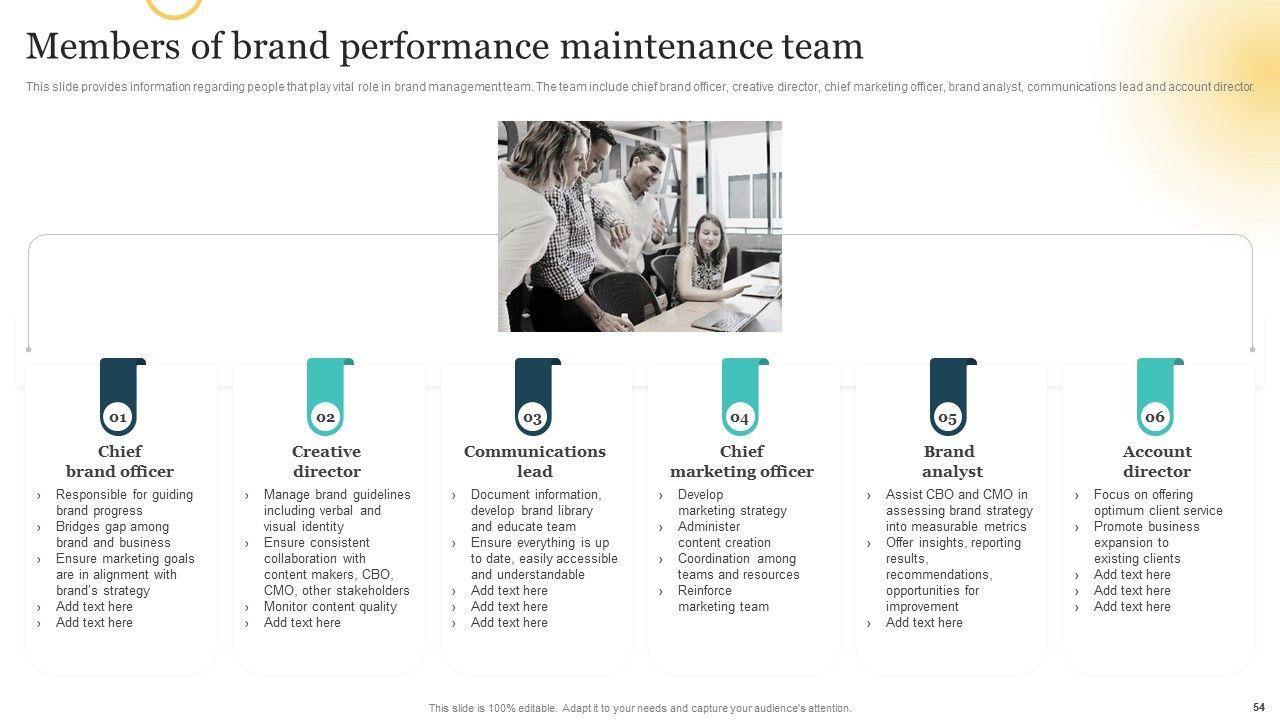 Members of brand performance maintenance team

This slide provides information regarding people that play vital role in brand management team. The team include chief brand officer, creative director, chief marketing officer, brand analyst, communications lead and account director.

01
Chief brand officer
› Responsible for guiding brand progress
› Bridges gap among brand and business
› Ensure marketing goals are in alignment with brand's strategy
› Add text here
› Add text here

02
Creative director
› Manage brand guidelines including verbal and visual identity
› Ensure consistent collaboration with content makers, CBO, CMO, other stakeholders
› Monitor content quality
› Add text here

03
Communications lead
› Document information, develop brand library and educate team
› Ensure everything is up to date, easily accessible and understandable
› Add text here
› Add text here
› Add text here

04
Chief marketing officer
› Develop marketing strategy
› Administer content creation
› Coordination among teams and resources
› Reinforce marketing team

05
Brand analyst
› Assist CBO and CMO in assessing brand strategy into measurable metrics
› Offer insights, reporting results, recommendations, opportunities for improvement
› Add text here

06
Account director
› Focus on offering optimum client service
› Promote business expansion to existing clients
› Add text here
› Add text here
› Add text here

This slide is 100% editable. Adapt it to your needs and capture your audience's attention.

54